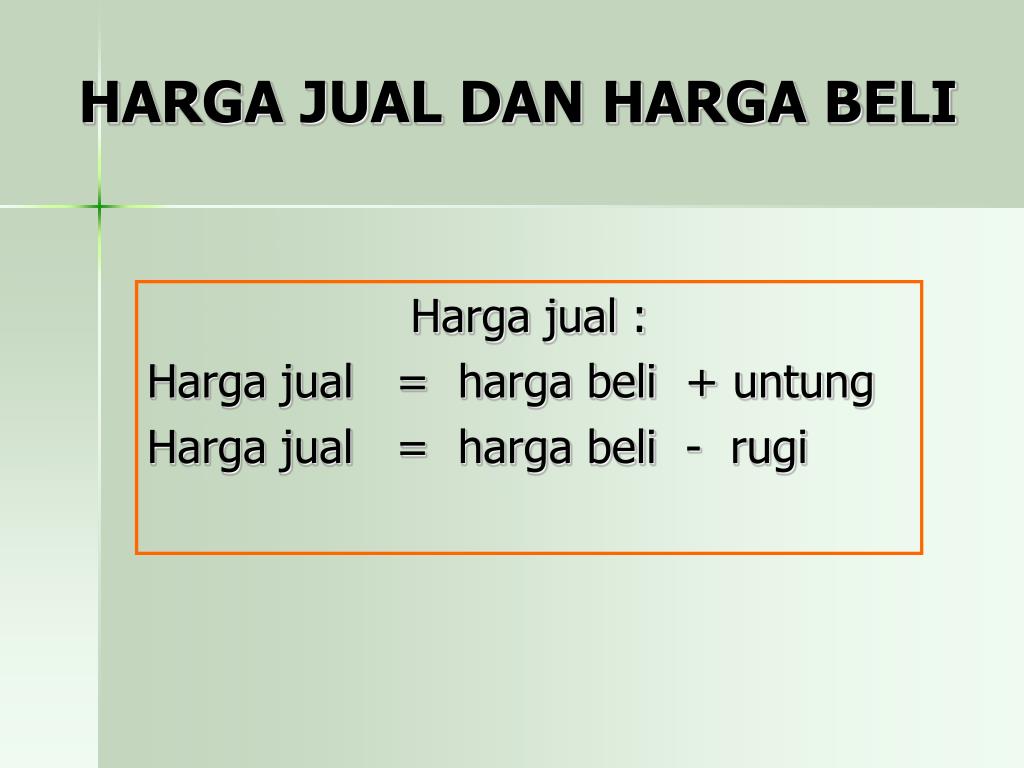 HARGA JUAL DAN HARGA BELI

Harga jual :
Harga jual = harga beli + untung
Harga jual = harga beli - rugi